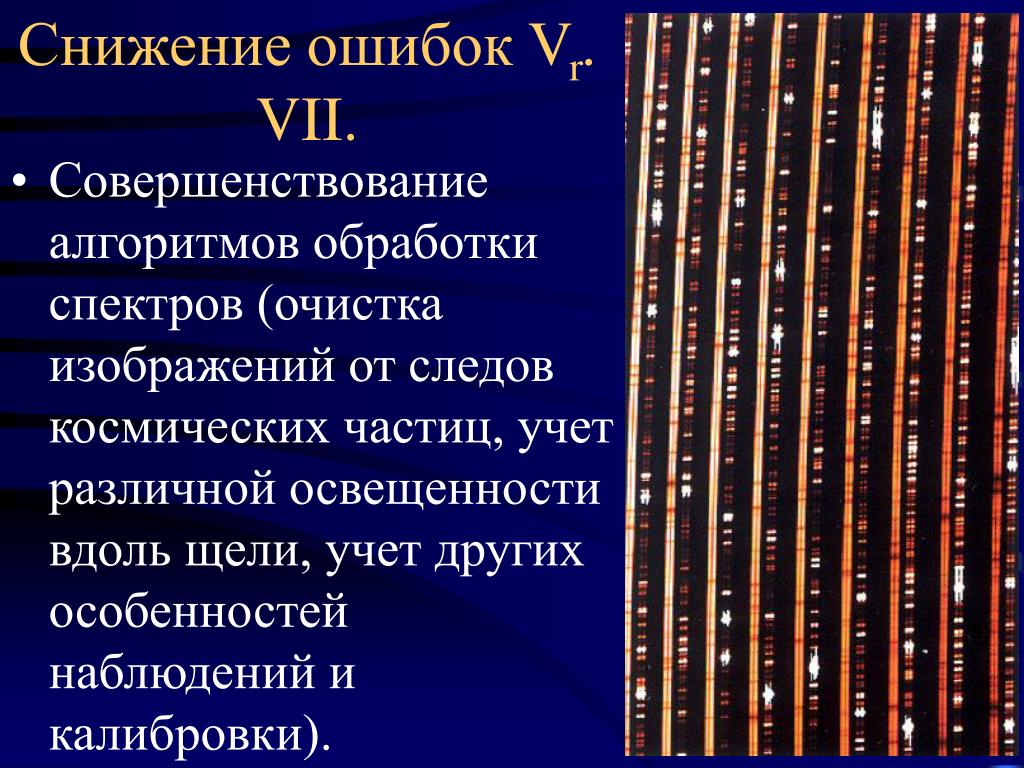 Снижение ошибок $V_r$. VII.

• Совершенствование алгоритмов обработки спектров (очистка изображений от следов космических частиц, учет различной освещенности вдоль щели, учет других особенностей наблюдений и калибровки).